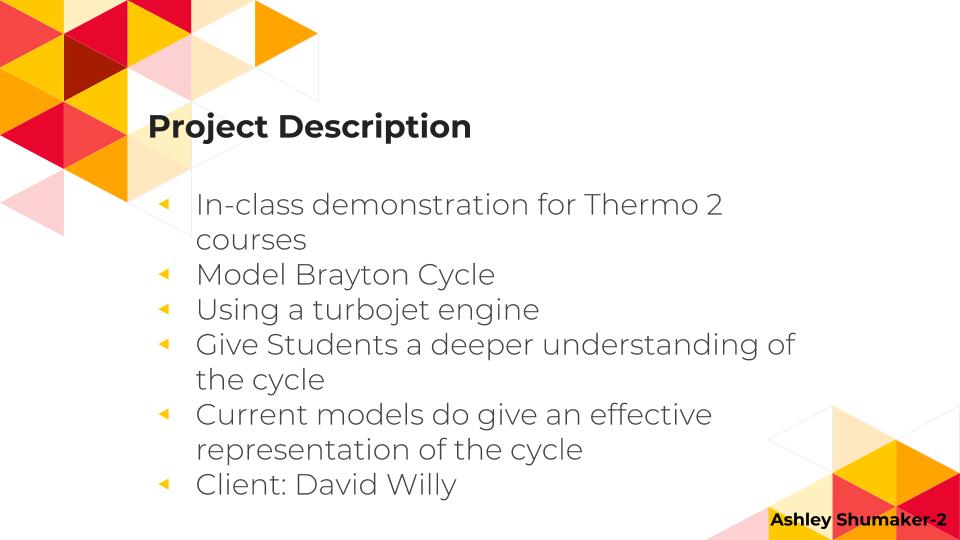 Project Description

◂ In-class demonstration for Thermo 2 courses
◂ Model Brayton Cycle
◂ Using a turbojet engine
◂ Give Students a deeper understanding of the cycle
◂ Current models do give an effective representation of the cycle
◂ Client: David Willy

Ashley Shumaker-2